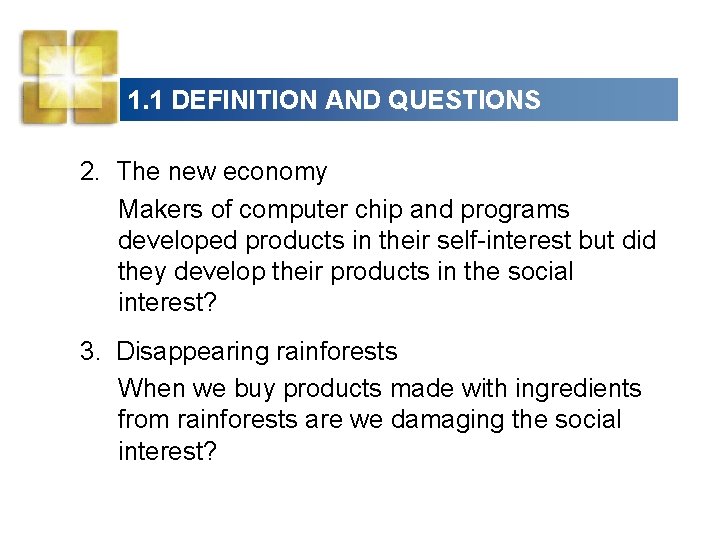 1.1 DEFINITION AND QUESTIONS

2. The new economy

Makers of computer chip and programs developed products in their self-interest but did they develop their products in the social interest?

3. Disappearing rainforests

When we buy products made with ingredients from rainforests are we damaging the social interest?